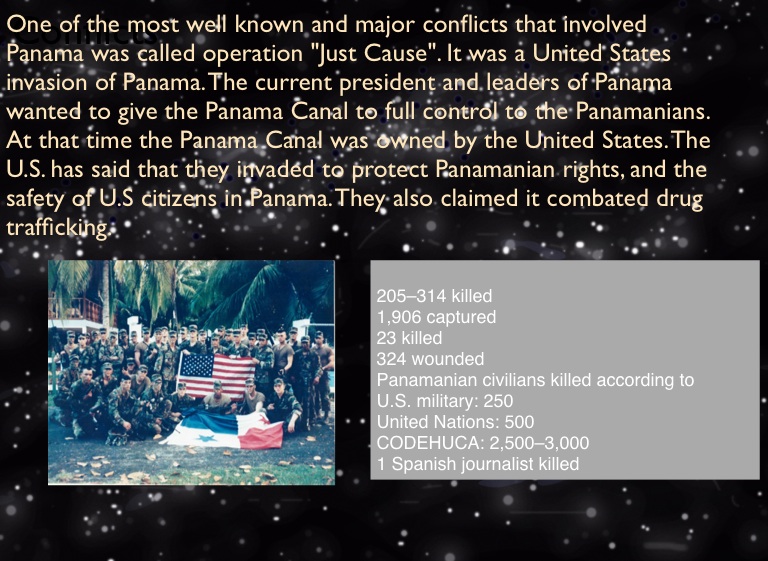 Conflicts

One of the most well known and major conflicts that involved Panama was called operation "Just Cause". It was a United States invasion of Panama. The current president and leaders of Panama wanted to give the Panama Canal to full control to the Panamanians. At that time the Panama Canal was owned by the United States. The U.S. has said that they invaded to protect Panamanian rights, and the safety of U.S citizens in Panama. They also claimed it combated drug trafficking.

205–314 killed
1,906 captured
23 killed
324 wounded
Panamanian civilians killed according to
U.S. military: 250
United Nations: 500
CODEHUCA: 2,500–3,000
1 Spanish journalist killed